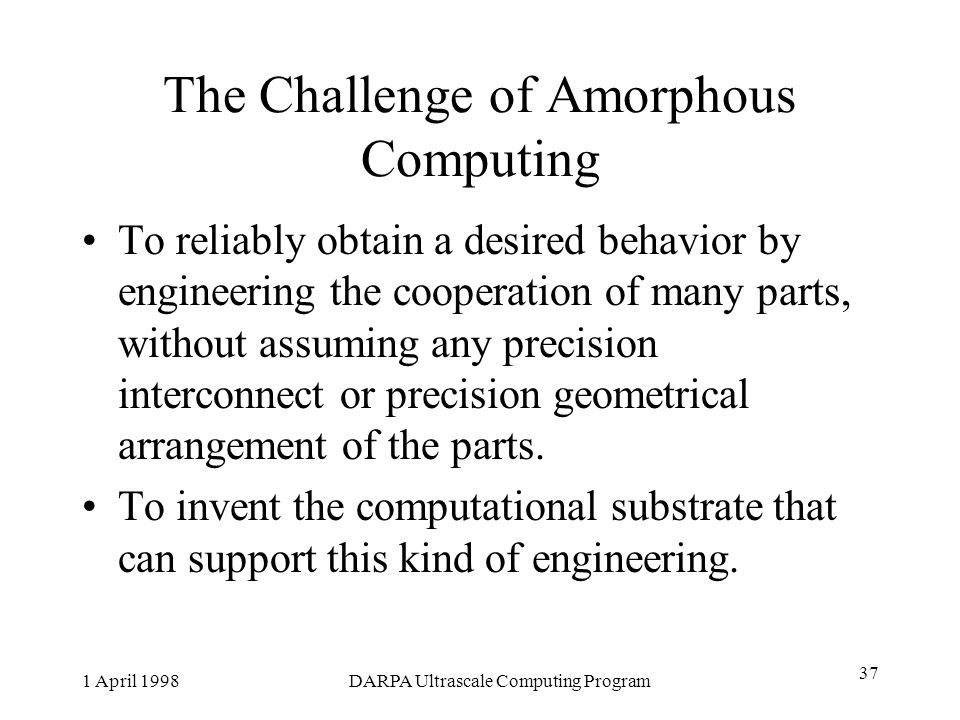 The Challenge of Amorphous Computing

• To reliably obtain a desired behavior by engineering the cooperation of many parts, without assuming any precision interconnect or precision geometrical arrangement of the parts.

• To invent the computational substrate that can support this kind of engineering.

1 April 1998

DARPA Ultrascale Computing Program

37